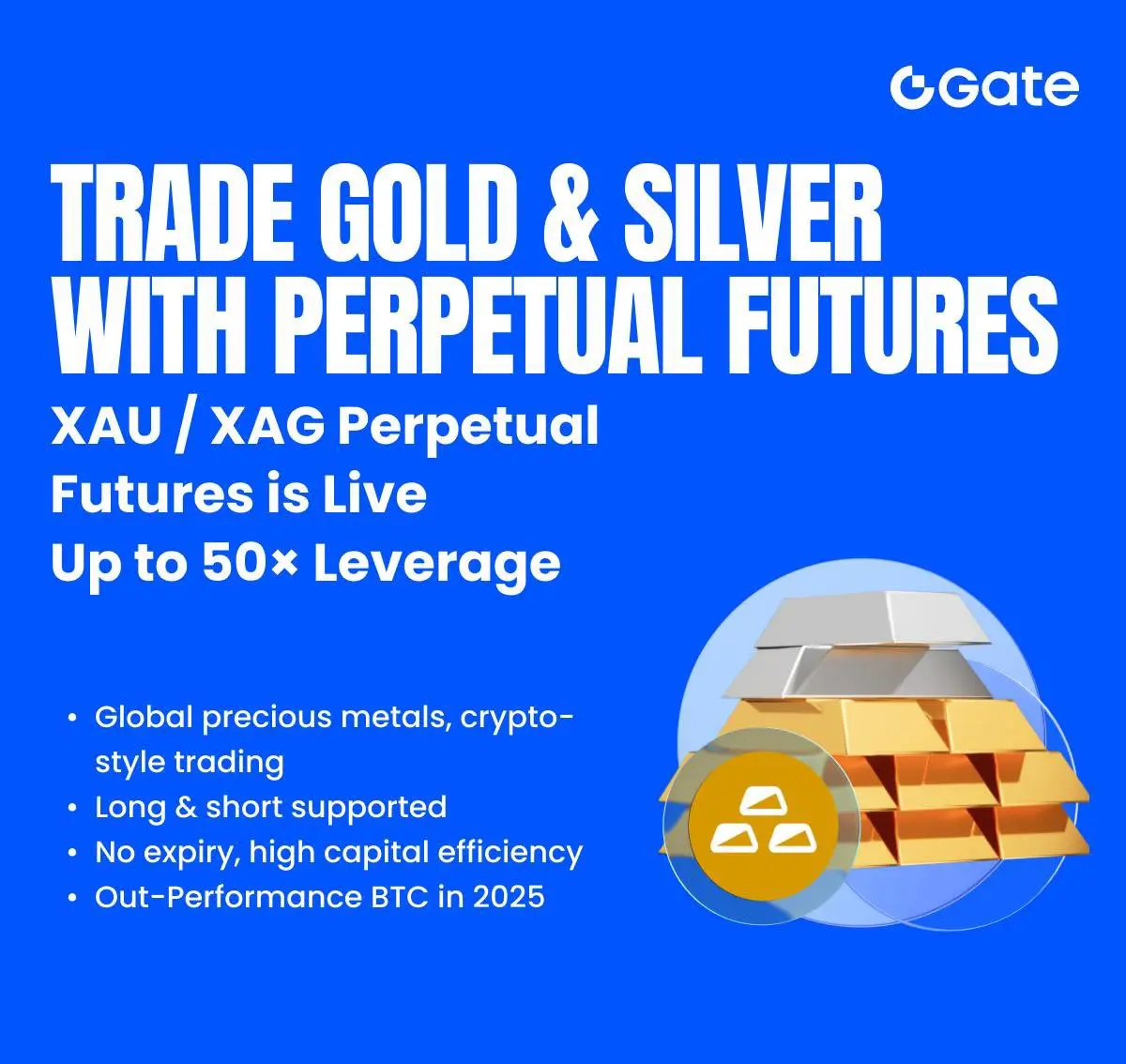 Gate

TRADE GOLD & SILVER WITH PERPETUAL FUTURES

XAU / XAG Perpetual Futures is Live
Up to 50× Leverage

• Global precious metals, crypto-style trading
• Long & short supported
• No expiry, high capital efficiency
• Out-Performance BTC in 2025